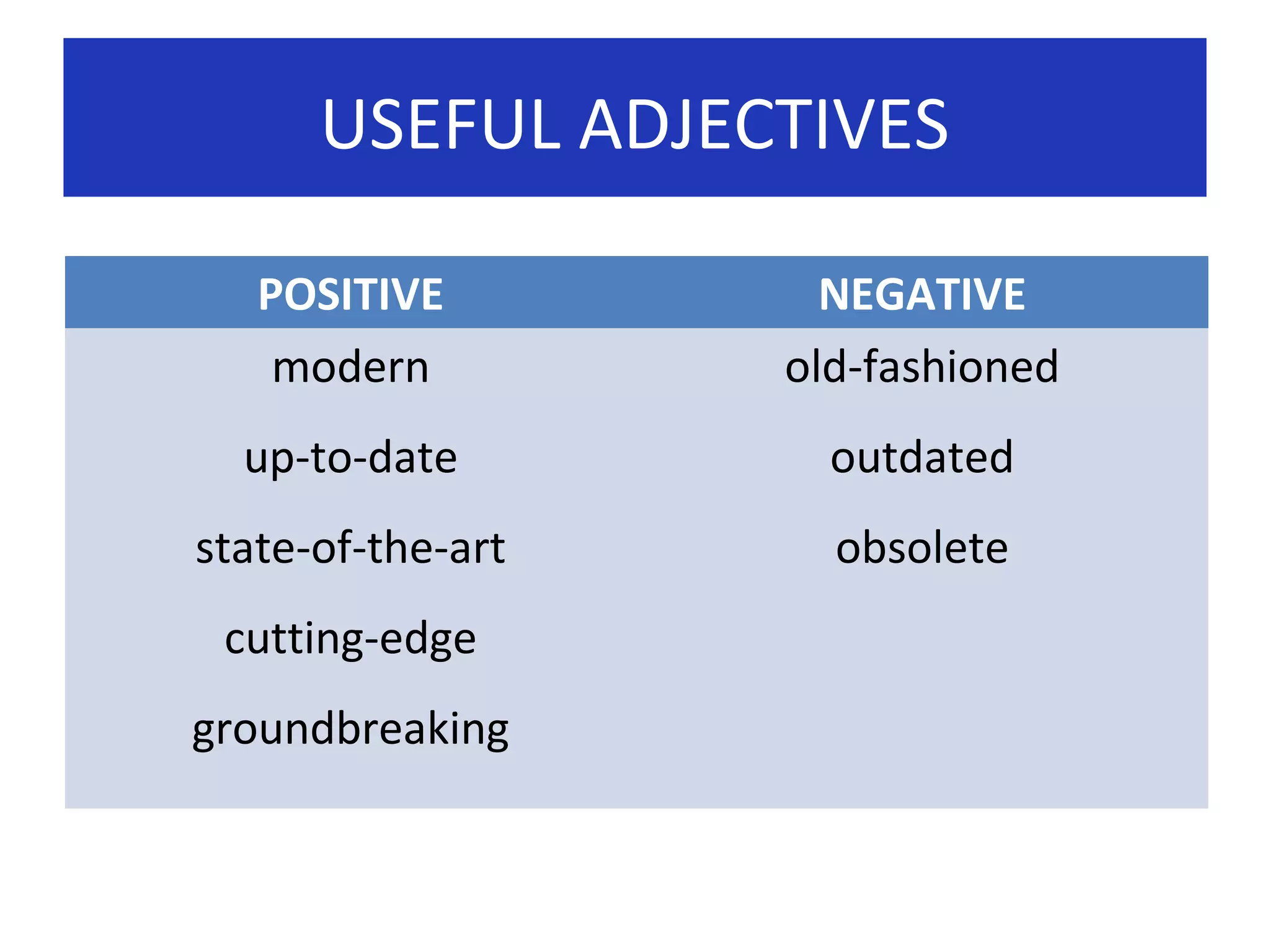 USEFUL ADJECTIVES

| POSITIVE | NEGATIVE |
|---|---|
| modern | old-fashioned |
| up-to-date | outdated |
| state-of-the-art | obsolete |
| cutting-edge | |
| groundbreaking | |